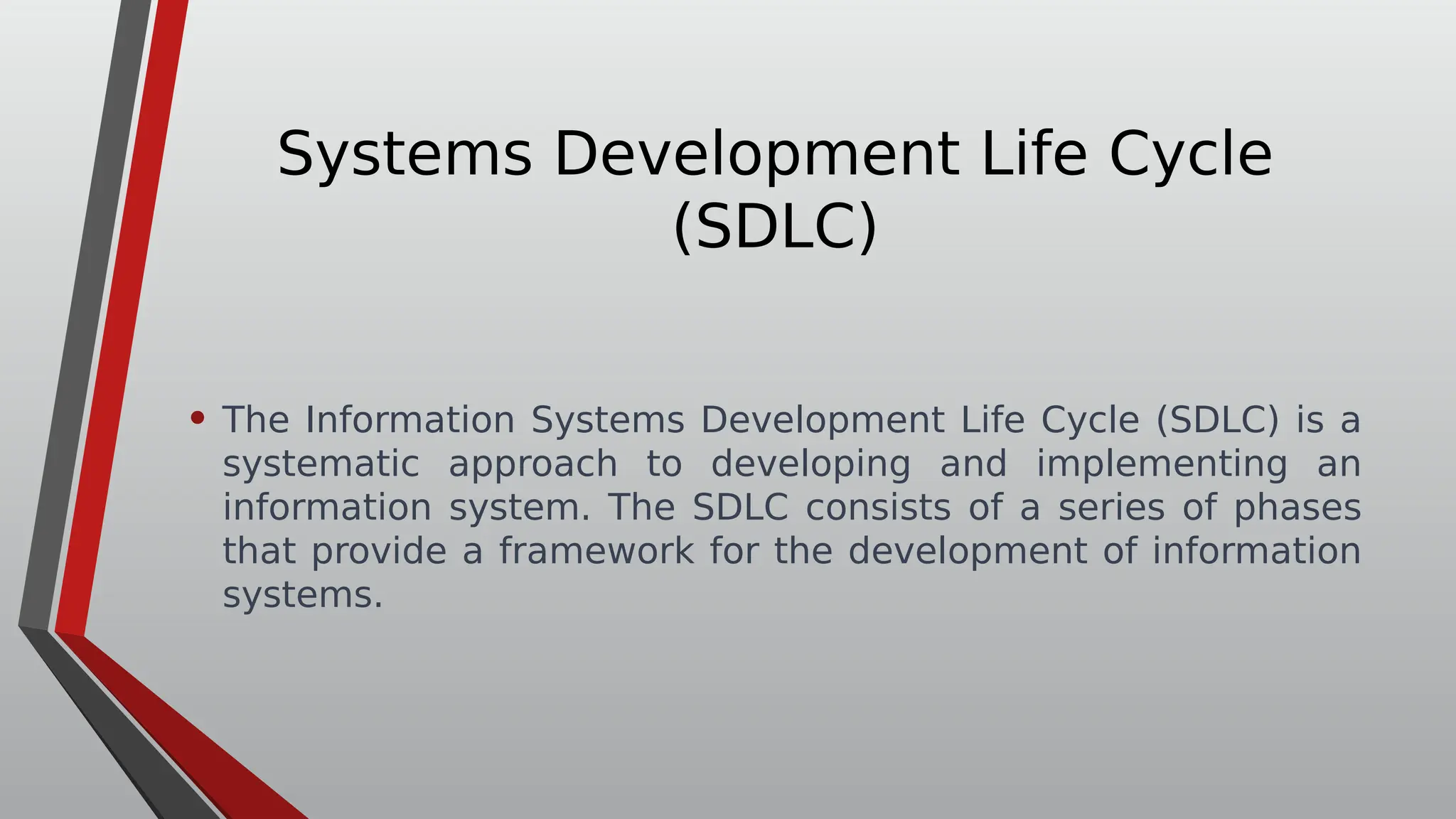 Systems Development Life Cycle (SDLC)

• The Information Systems Development Life Cycle (SDLC) is a systematic approach to developing and implementing an information system. The SDLC consists of a series of phases that provide a framework for the development of information systems.